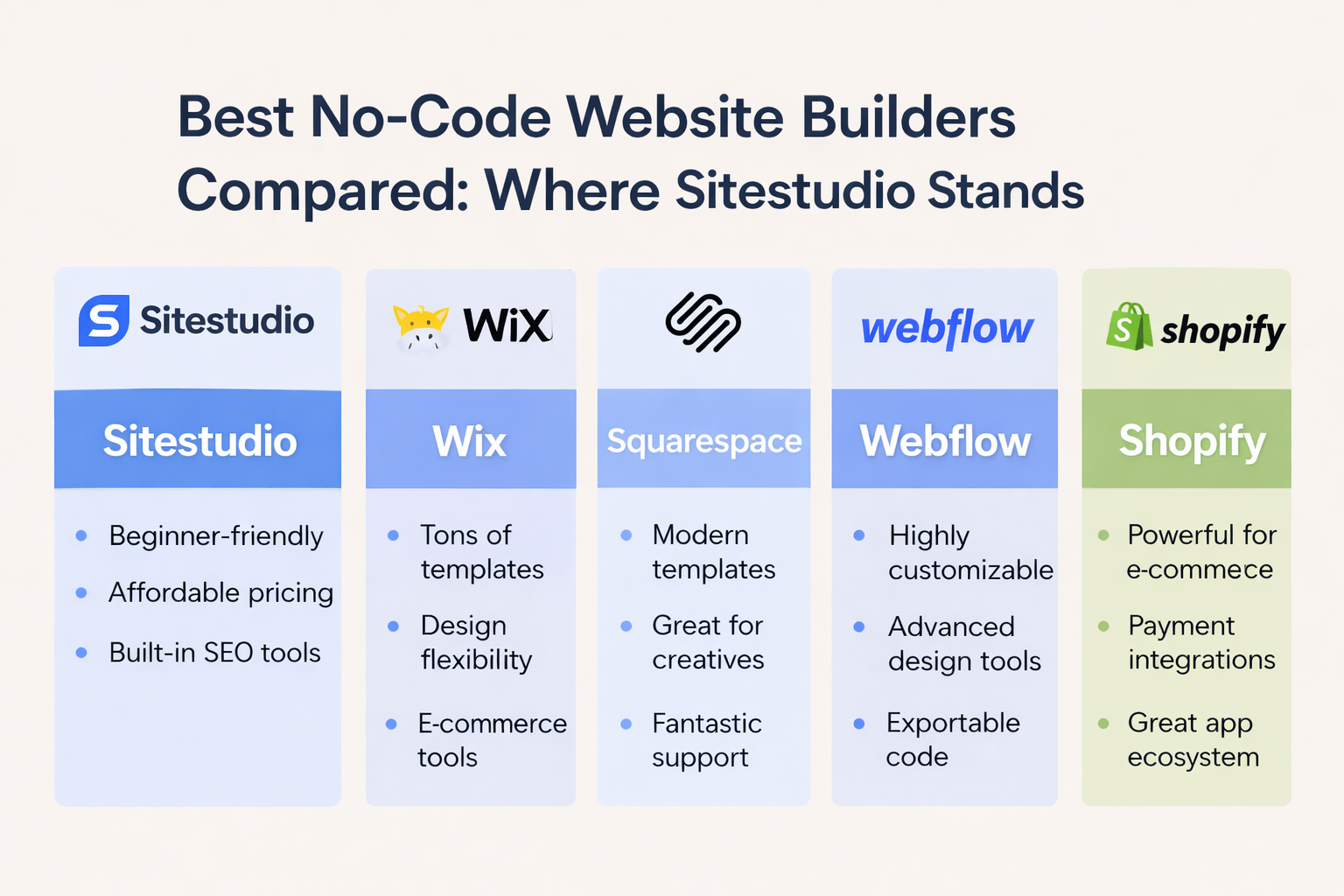 Best No-Code Website Builders Compared: Where Sitestudio Stands

Sitestudio

Sitestudio

- Beginner-friendly
- Affordable pricing
- Built-in SEO tools

WiX

Wix

- Tons of templates
- Design flexibility
- E-commerce tools

Squarespace

- Modern templates
- Great for creatives
- Fantastic support

webflow

Webflow

- Highly customizable
- Advanced design tools
- Exportable code

shopify

Shopify

- Powerful for e-commece
- Payment integrations
- Great app ecosystem